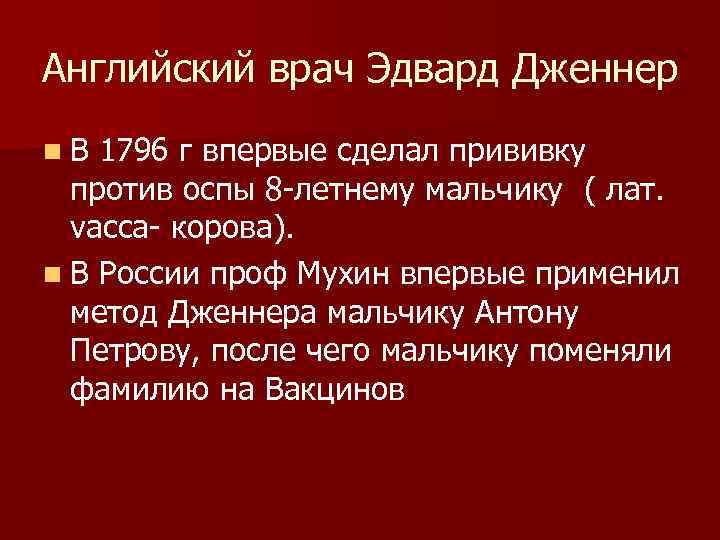 Английский врач Эдвард Дженнер

В 1796 г впервые сделал прививку против оспы 8-летнему мальчику ( лат. vacca- корова).

В России проф Мухин впервые применил метод Дженнера мальчику Антону Петрову, после чего мальчику поменяли фамилию на Вакцинов